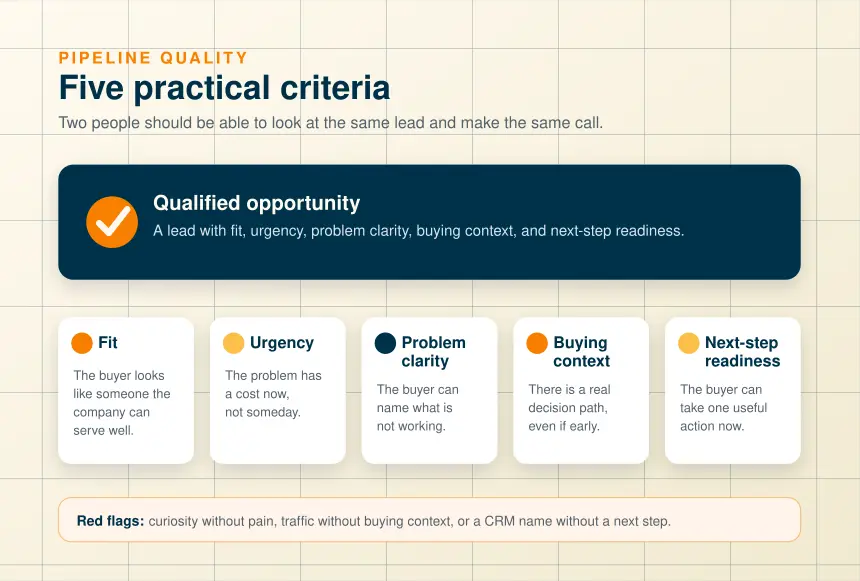 PIPELINE QUALITY

Five practical criteria

Two people should be able to look at the same lead and make the same call.

Qualified opportunity

A lead with fit, urgency, problem clarity, buying context, and next-step readiness.

Fit

The buyer looks like someone the company can serve well.

Urgency

The problem has a cost now, not someday.

Problem clarity

The buyer can name what is not working.

Buying context

There is a real decision path, even if early.

Next-step readiness

The buyer can take one useful action now.

Red flags: curiosity without pain, traffic without buying context, or a CRM name without a next step.